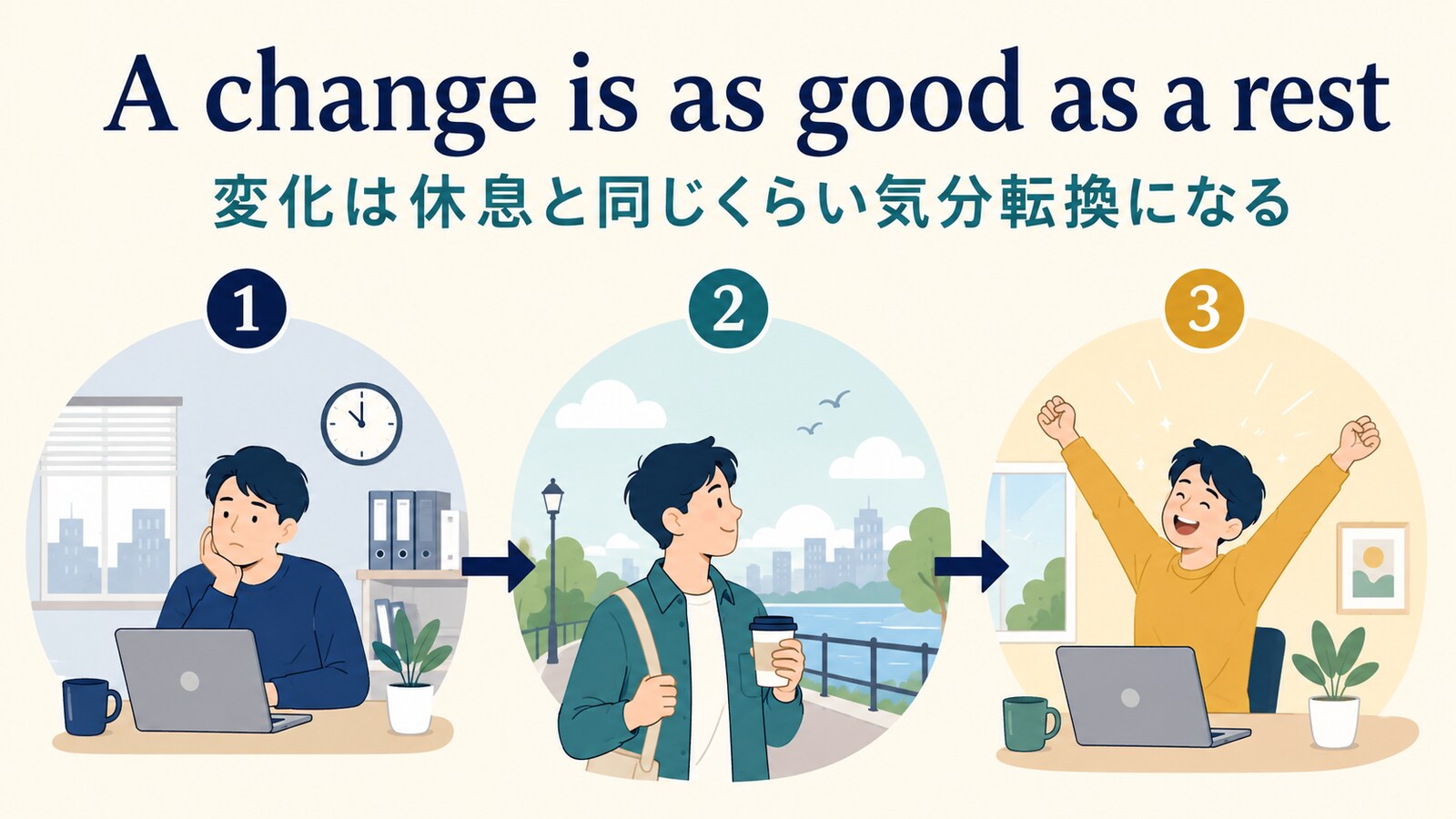 A change is as good as a rest

変化は休息と同じくらい気分転換になる

1

2

3